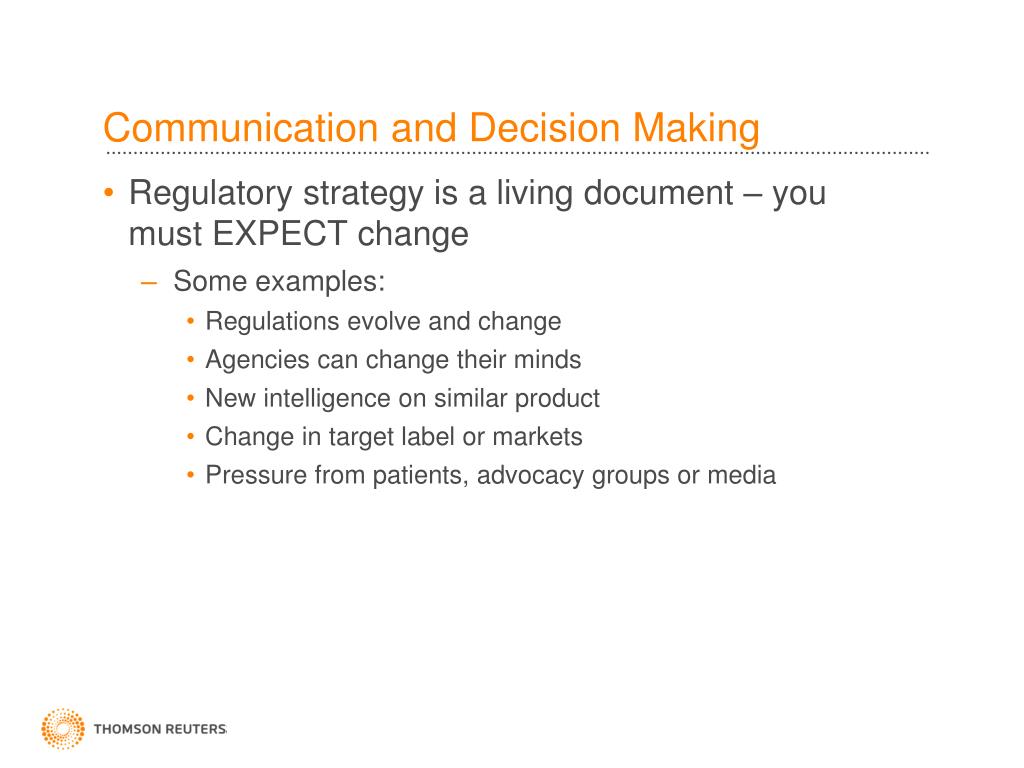 Communication and Decision Making

• Regulatory strategy is a living document – you must EXPECT change

– Some examples:

• Regulations evolve and change
• Agencies can change their minds
• New intelligence on similar product
• Change in target label or markets
• Pressure from patients, advocacy groups or media

THOMSON REUTERS